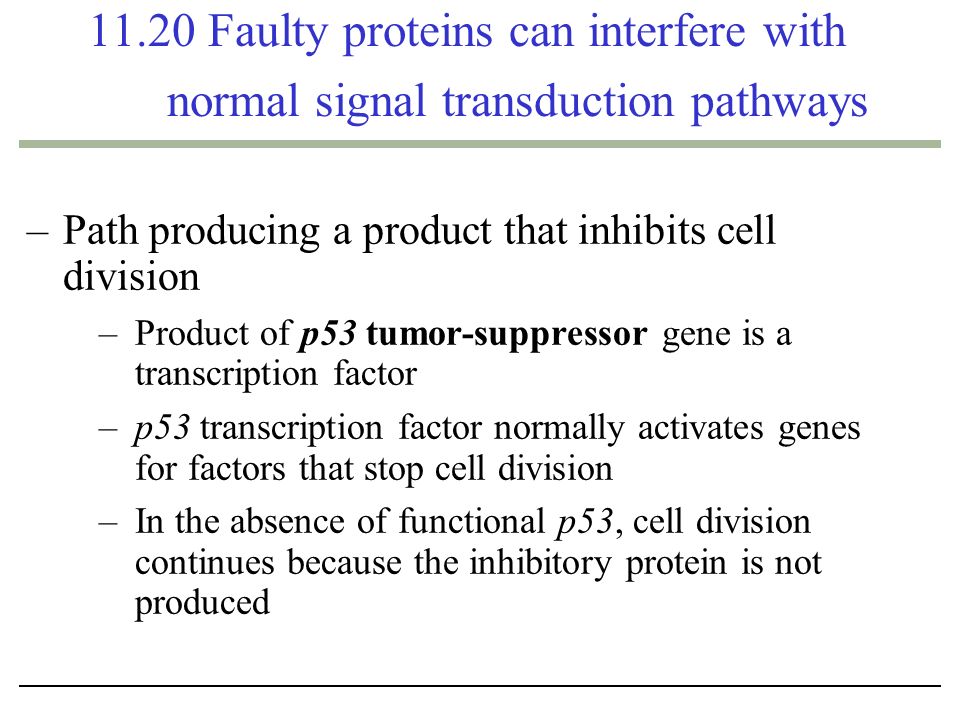 11.20 Faulty proteins can interfere with normal signal transduction pathways

– Path producing a product that inhibits cell division

– Product of p53 tumor-suppressor gene is a transcription factor

– p53 transcription factor normally activates genes for factors that stop cell division

– In the absence of functional p53, cell division continues because the inhibitory protein is not produced